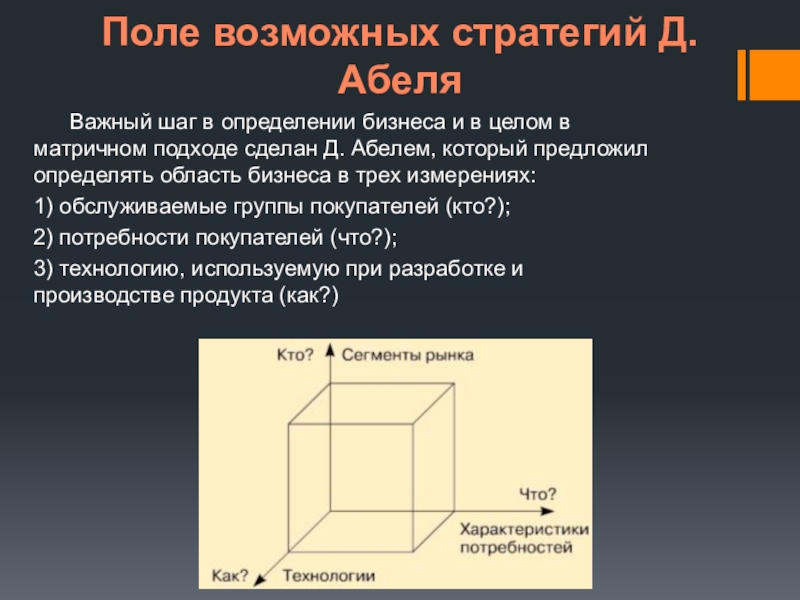 Поле возможных стратегий Д. Абеля

Важный шаг в определении бизнеса и в целом в матричном подходе сделан Д. Абелем, который предложил определять область бизнеса в трех измерениях:

1) обслуживаемые группы покупателей (кто?);

2) потребности покупателей (что?);

3) технологию, используемую при разработке и производстве продукта (как?)

Кто? Сегменты рынка

Что?

Характеристики потребностей

Как? Технологии